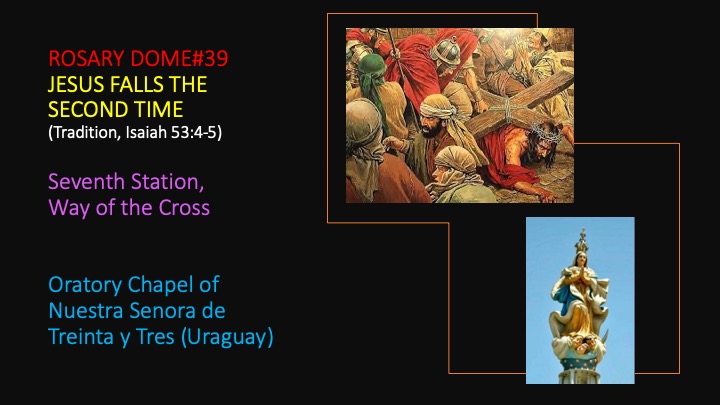 ROSARY DOME#39
JESUS FALLS THE SECOND TIME
(Tradition, Isaiah 53:4-5)

Seventh Station, Way of the Cross

Oratory Chapel of Nuestra Senora de Treinta y Tres (Uraguay)